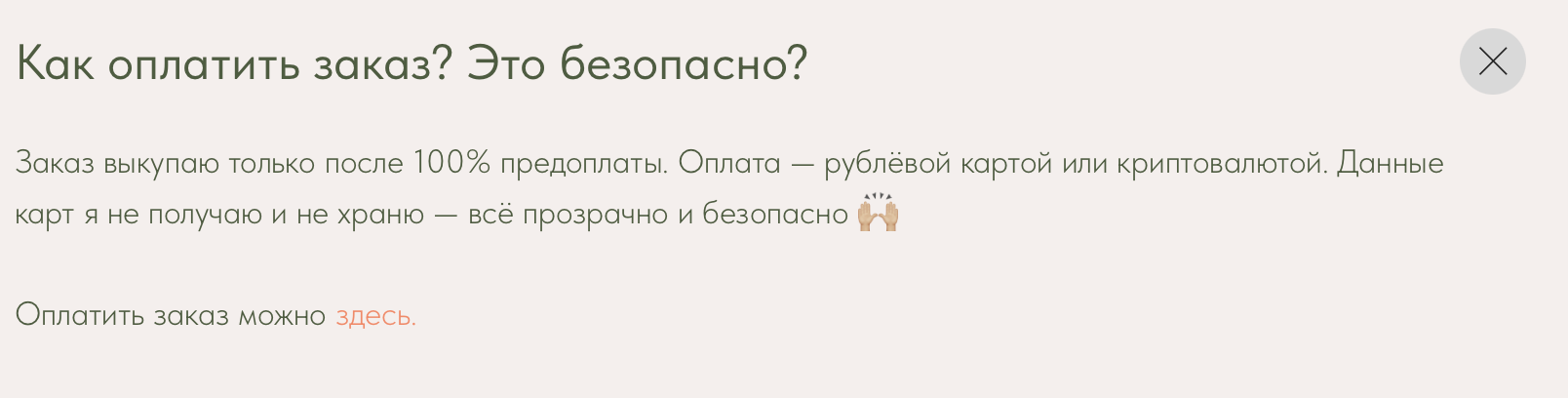 Как оплатить заказ? Это безопасно?

Заказ выкупаю только после 100% предоплаты. Оплата — рублёвой картой или криптовалютой. Данные карт я не получаю и не храню — всё прозрачно и безопасно 🙌🏼

Оплатить заказ можно здесь.